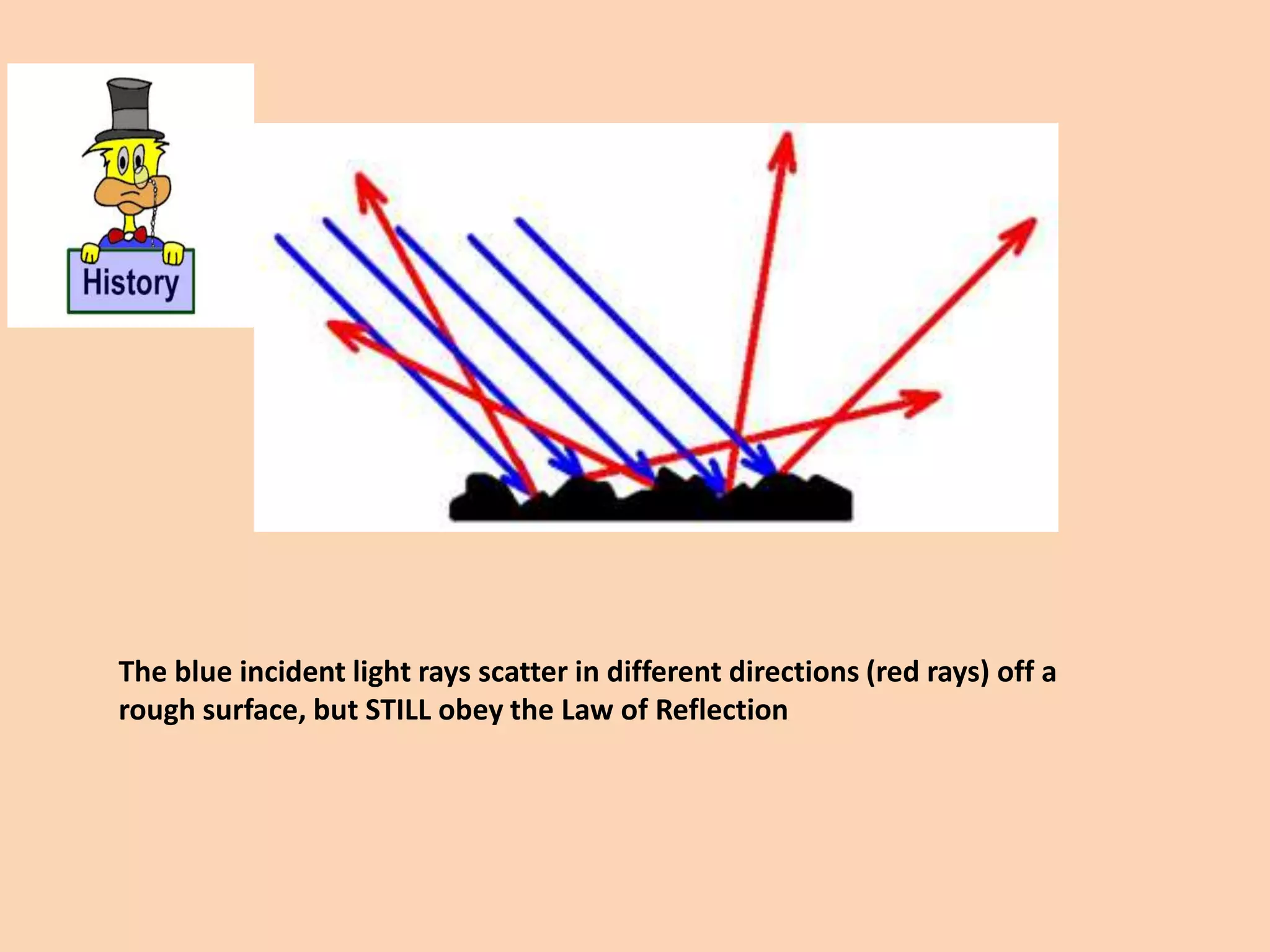 History

The blue incident light rays scatter in different directions (red rays) off a rough surface, but STILL obey the Law of Reflection